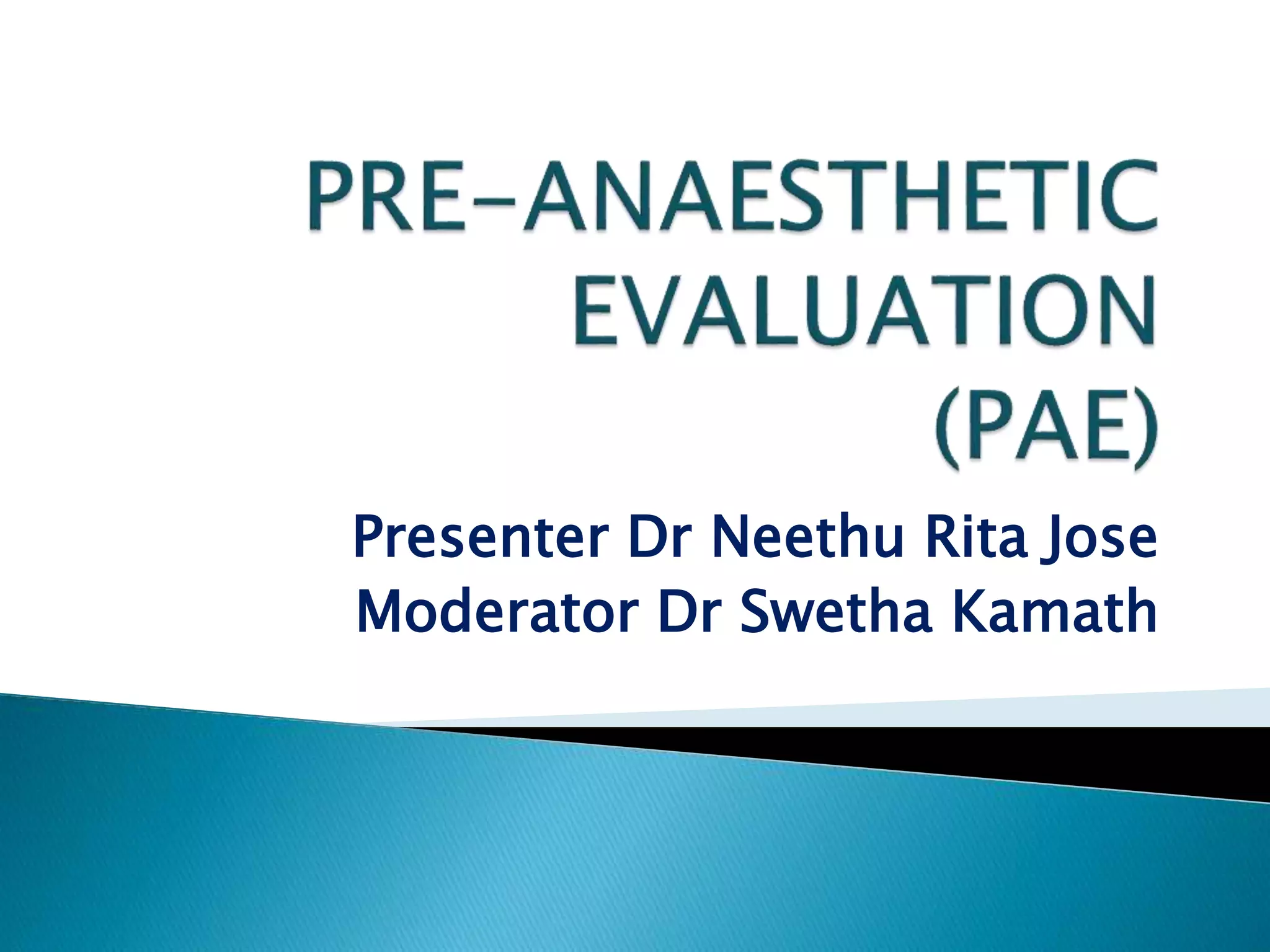 PRE-ANAESTHETIC EVALUATION (PAE)

Presenter Dr Neethu Rita Jose
Moderator Dr Swetha Kamath